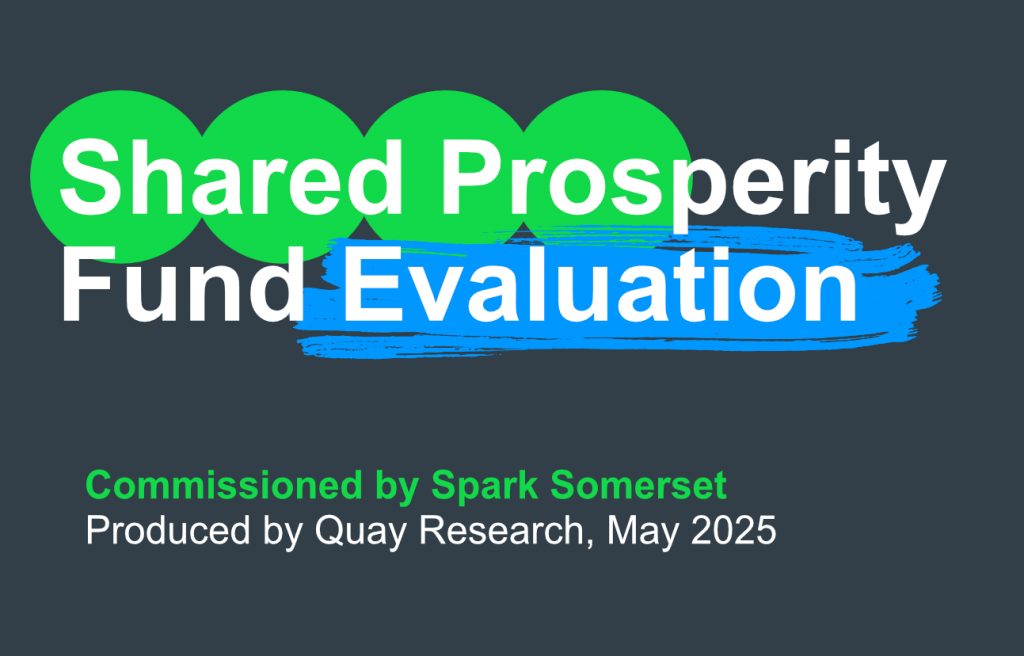 Shared Prosperity Fund Evaluation

Commissioned by Spark Somerset
Produced by Quay Research, May 2025